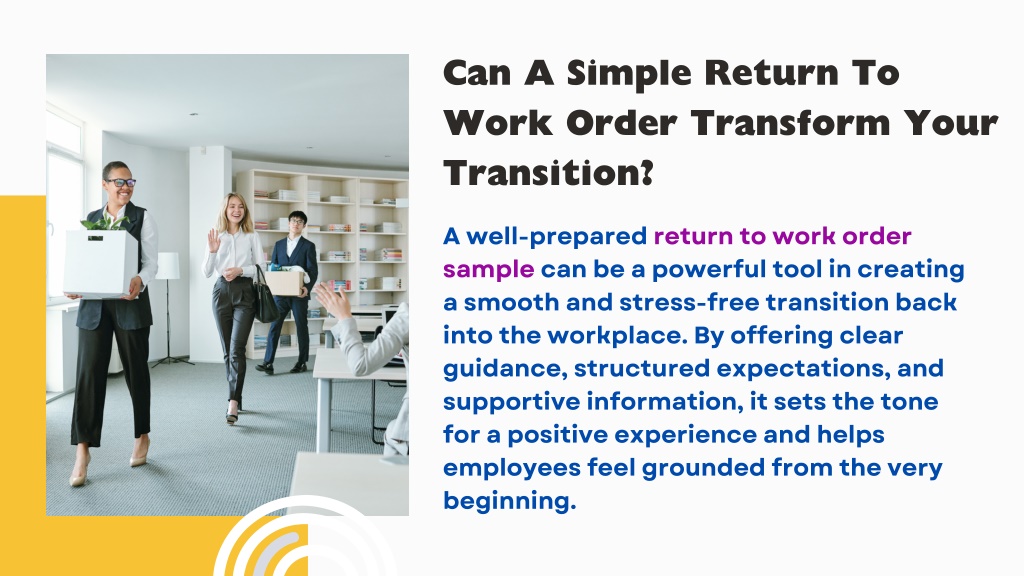 Can A Simple Return To Work Order Transform Your Transition?

A well-prepared return to work order sample can be a powerful tool in creating a smooth and stress-free transition back into the workplace. By offering clear guidance, structured expectations, and supportive information, it sets the tone for a positive experience and helps employees feel grounded from the very beginning.